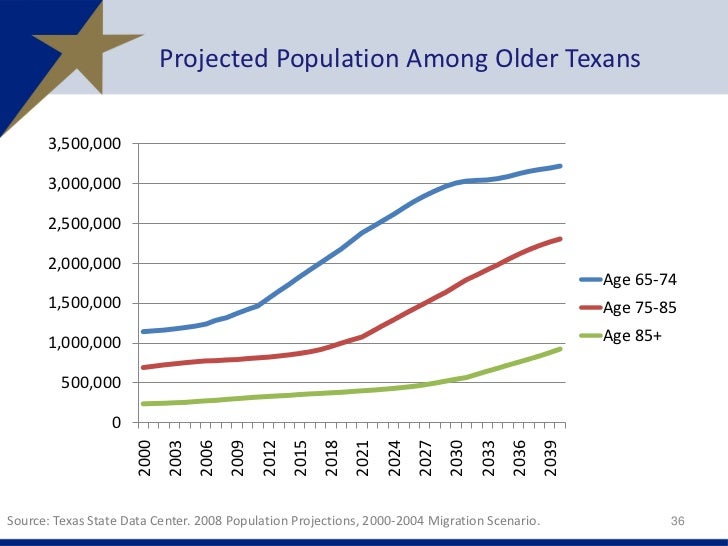 Projected Population Among Older Texans

3,500,000
3,000,000
2,500,000
2,000,000
1,500,000
1,000,000
500,000
0

2000
2003
2006
2009
2012
2015
2018
2021
2024
2027
2030
2033
2036
2039

Age 65-74
Age 75-85
Age 85+

Source: Texas State Data Center. 2008 Population Projections, 2000-2004 Migration Scenario.

36